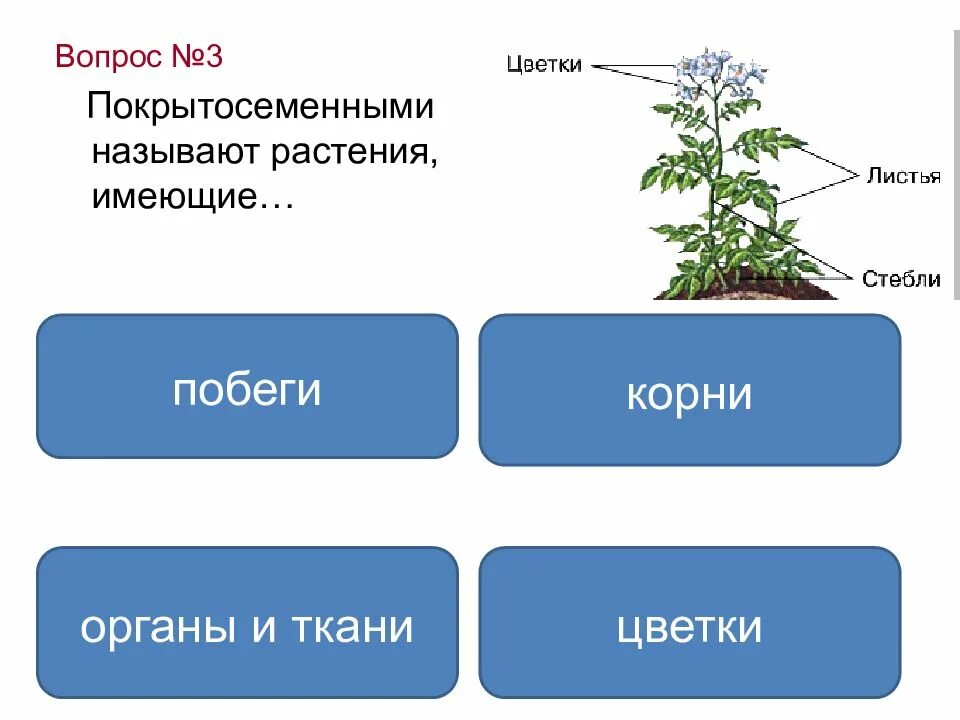 Вопрос №3

Покрытосеменными называют растения, имеющие…

Цветки

Листья

Стебли

побеги

корни

органы и ткани

цветки